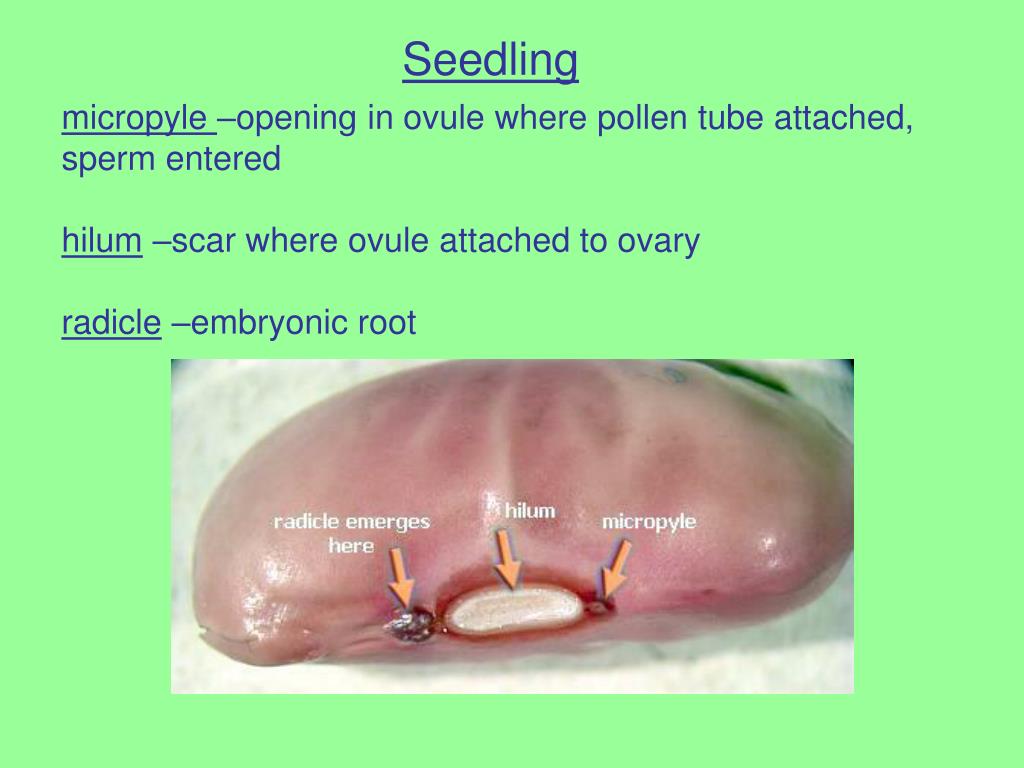 Seedling

micropyle –opening in ovule where pollen tube attached, sperm entered

hilum –scar where ovule attached to ovary

radicle –embryonic root

radicle emerges here

hilum

micropyle